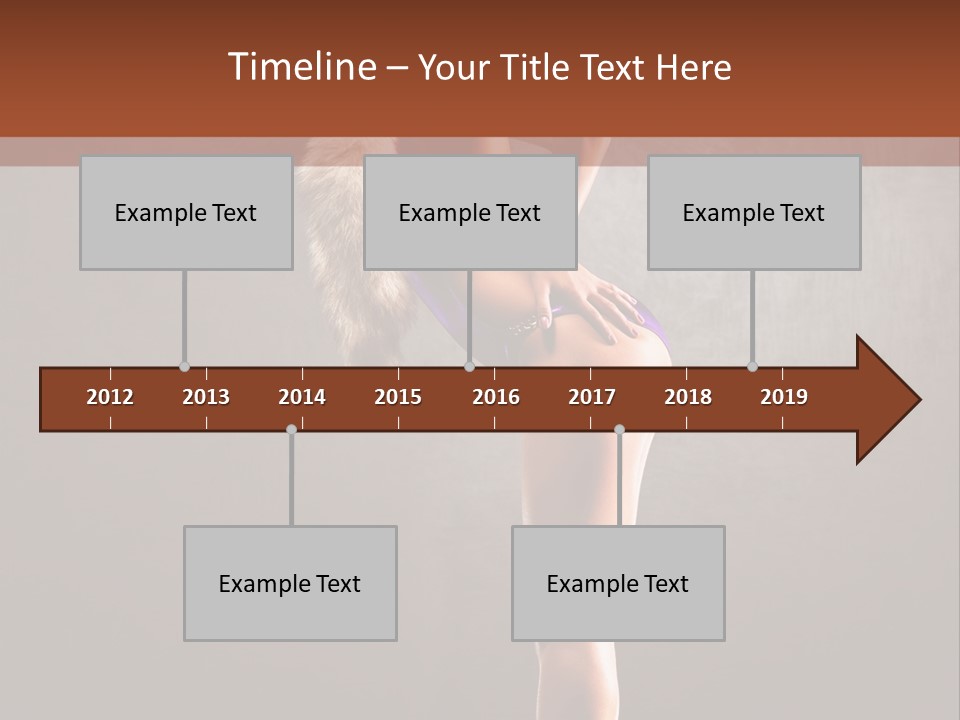 Timeline – Your Title Text Here

Example Text

Example Text

Example Text

2012 2013 2014 2015 2016 2017 2018 2019

Example Text

Example Text